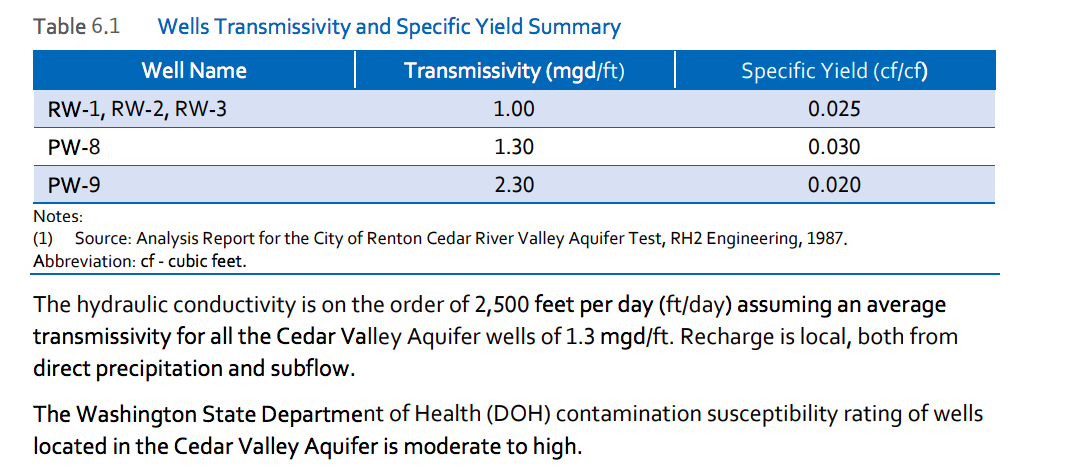 Table 6.1 Wells Transmissivity and Specific Yield Summary

| Well Name | Transmissivity (mgd/ft) | Specific Yield (cf/cf) |
|---|---|---|
| RW-1, RW-2, RW-3 | 1.00 | 0.025 |
| PW-8 | 1.30 | 0.030 |
| PW-9 | 2.30 | 0.020 |

Notes:
(1) Source: Analysis Report for the City of Renton Cedar River Valley Aquifer Test, RH2 Engineering, 1987.
Abbreviation: cf - cubic feet.

The hydraulic conductivity is on the order of 2,500 feet per day (ft/day) assuming an average transmissivity for all the Cedar Valley Aquifer wells of 1.3 mgd/ft. Recharge is local, both from direct precipitation and subflow.

The Washington State Department of Health (DOH) contamination susceptibility rating of wells located in the Cedar Valley Aquifer is moderate to high.